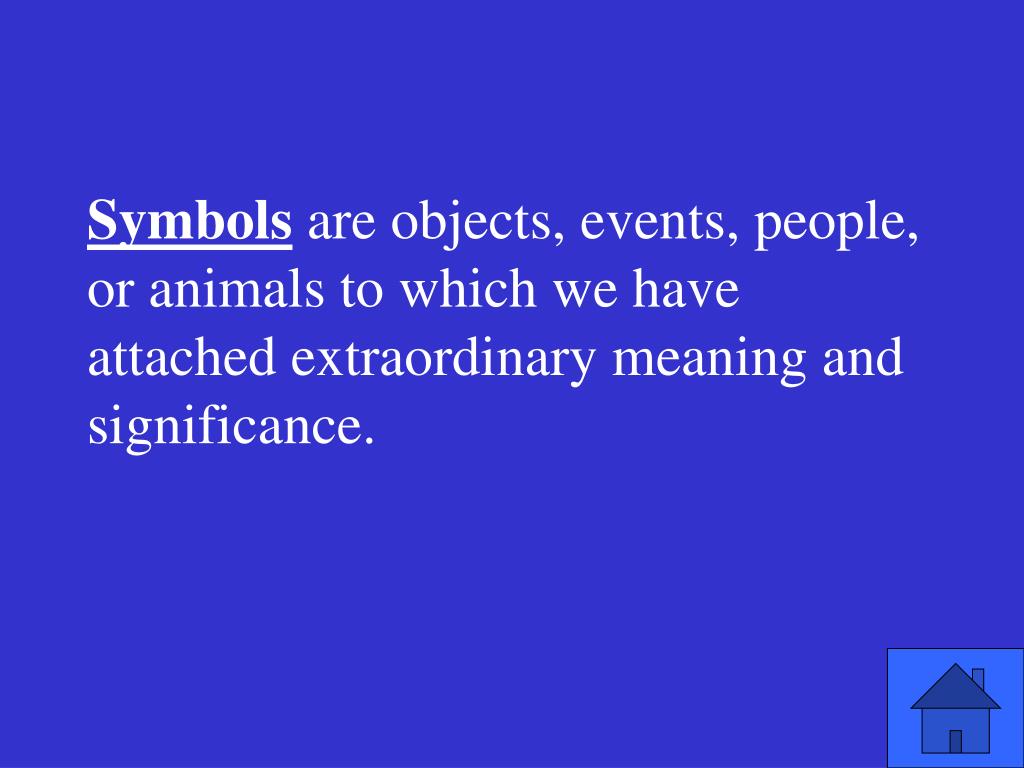 Symbols are objects, events, people, or animals to which we have attached extraordinary meaning and significance.